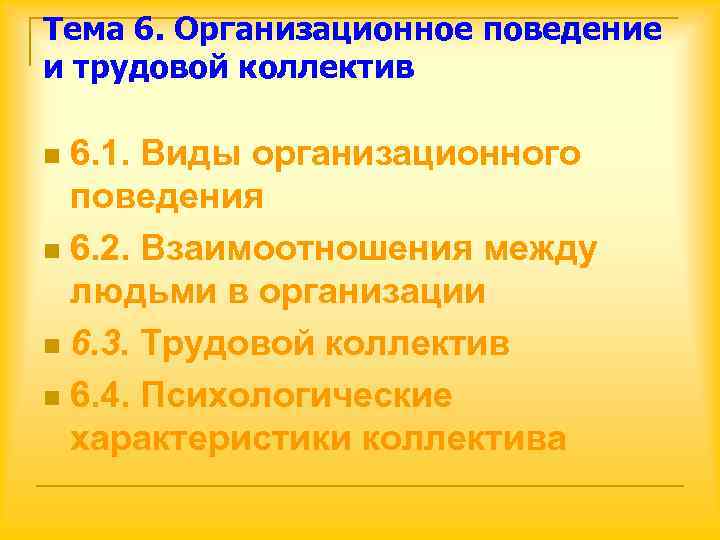 Тема 6. Организационное поведение и трудовой коллектив

6.1. Виды организационного поведения

6.2. Взаимоотношения между людьми в организации

6.3. Трудовой коллектив

6.4. Психологические характеристики коллектива